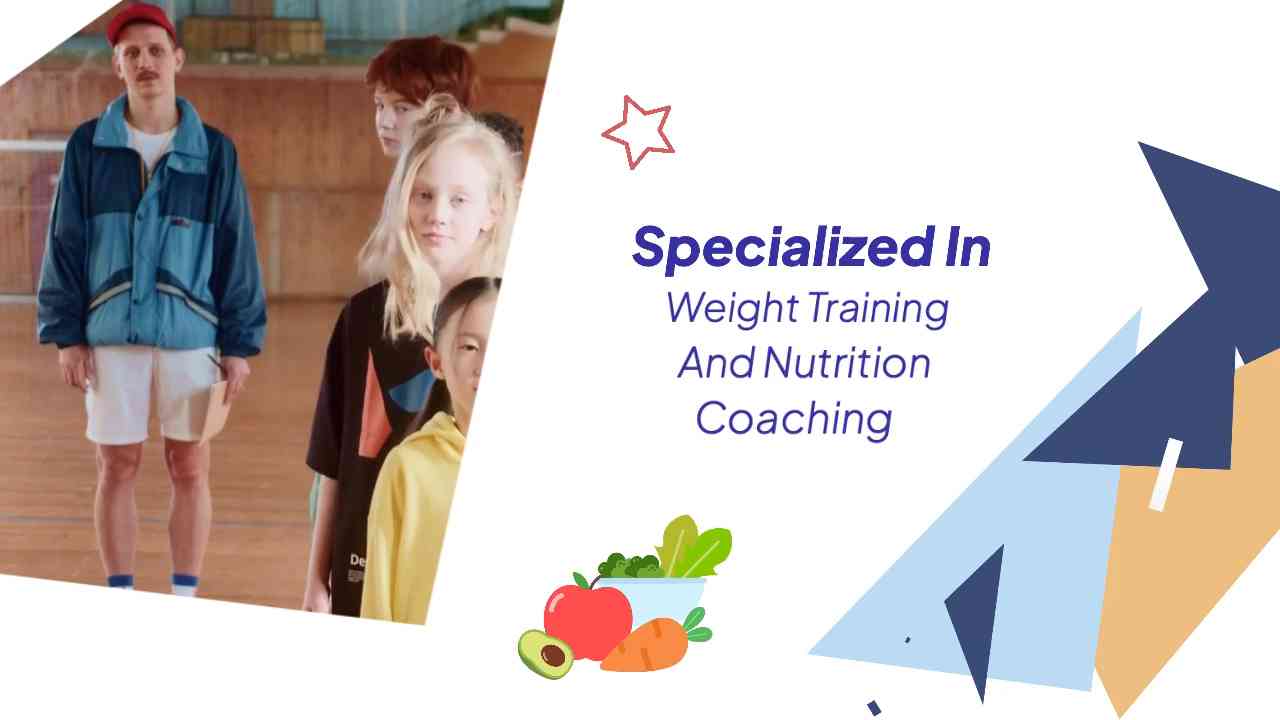 Specialized In
Weight Training
And Nutrition
Coaching